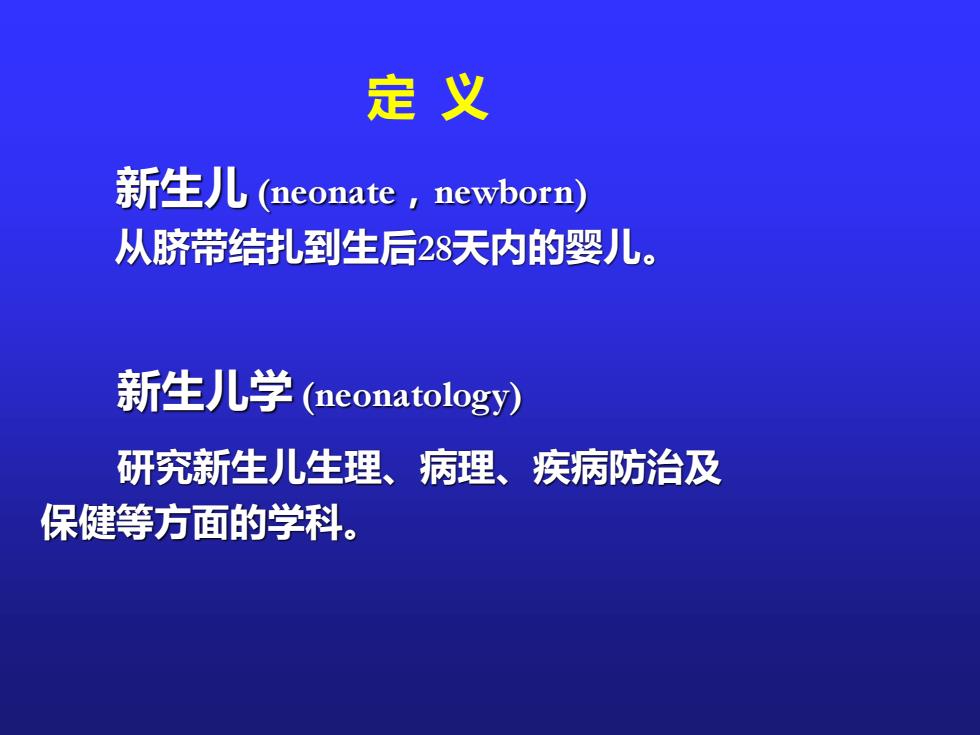 定 义

新生儿 (neonate，newborn)
从脐带结扎到生后28天内的婴儿。

新生儿学 (neonatology)

研究新生儿生理、病理、疾病防治及保健等方面的学科。